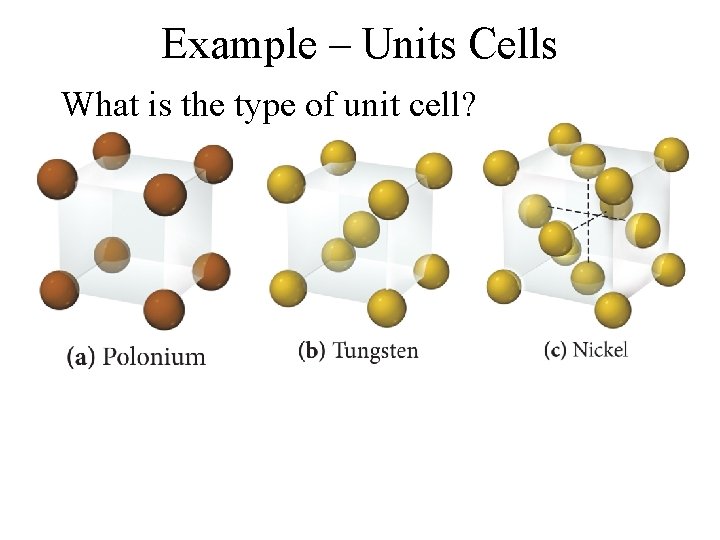 Example – Units Cells

What is the type of unit cell?

(a) Polonium

(b) Tungsten

(c) Nickel